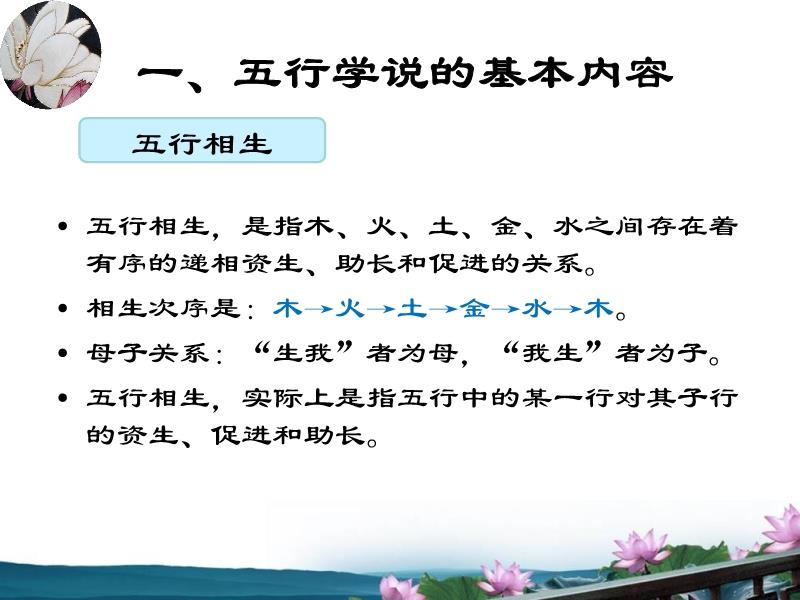 一、五行学说的基本内容

五行相生

• 五行相生，是指木、火、土、金、水之间存在着有序的递相资生、助长和促进的关系。

• 相生次序是：木→火→土→金→水→木。

• 母子关系：“生我”者为母，“我生”者为子。

• 五行相生，实际上是指五行中的某一行对其子行的资生、促进和助长。